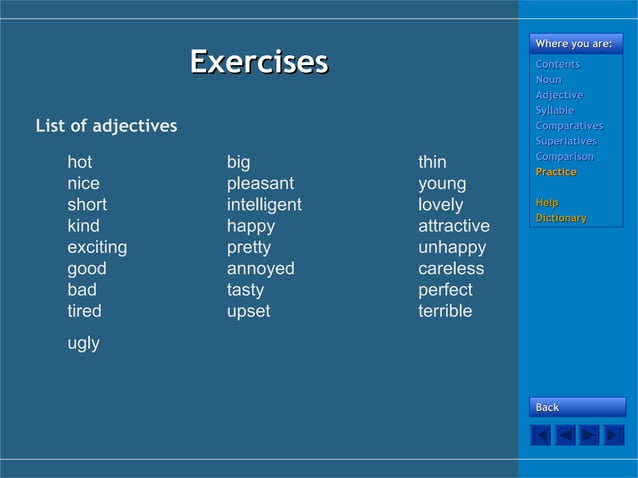 Exercises

List of adjectives

hot
nice
short
kind
exciting
good
bad
tired
ugly

big
pleasant
intelligent
happy
pretty
annoyed
tasty
upset

thin
young
lovely
attractive
unhappy
careless
perfect
terrible

Where you are:
Contents
Noun
Adjective
Syllable
Comparatives
Superlatives
Comparison
Practice

Help
Dictionary

Back